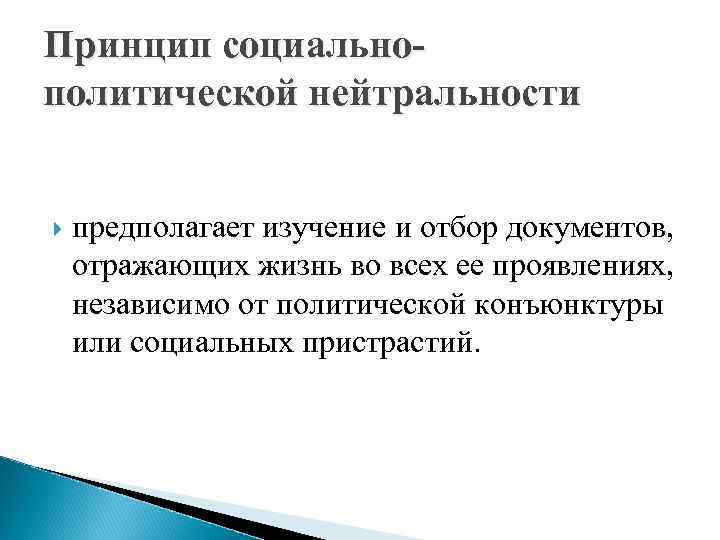 Принцип социально-политической нейтральности

предполагает изучение и отбор документов, отражающих жизнь во всех ее проявлениях, независимо от политической конъюнктуры или социальных пристрастий.